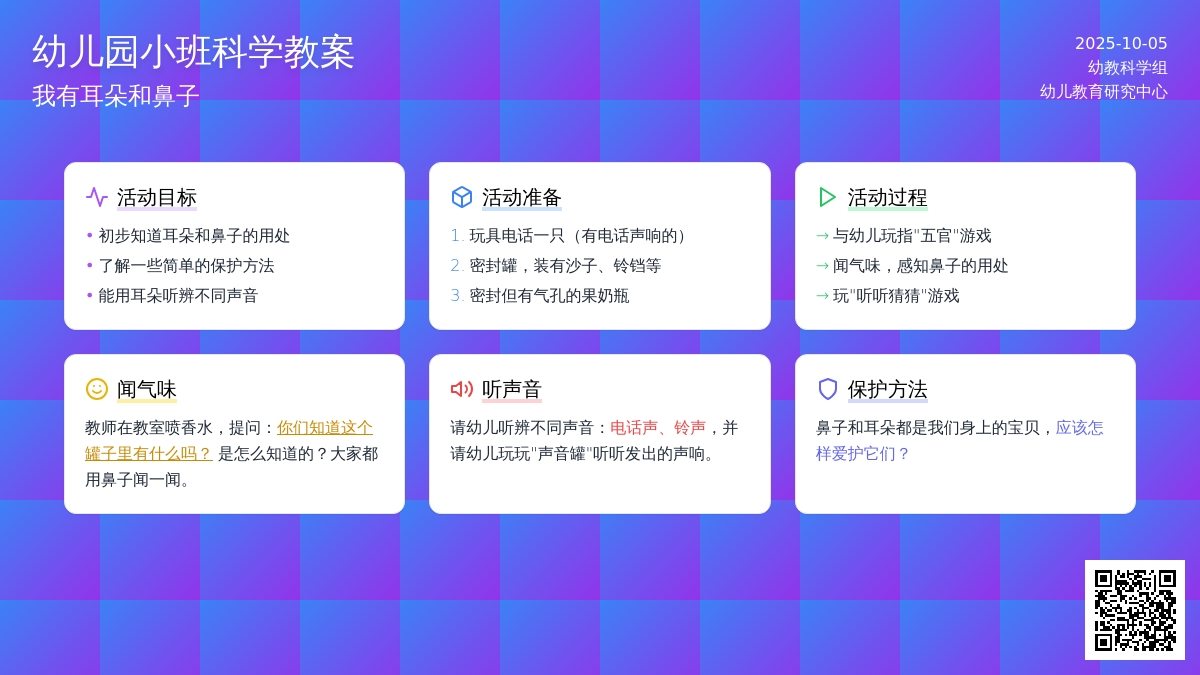 幼儿园小班科学教案
我有耳朵和鼻子

2025-10-05
幼教科学组
幼儿教育研究中心

活动目标
• 初步知道耳朵和鼻子的用处
• 了解一些简单的保护方法
• 能用耳朵听辨不同声音

活动准备
1. 玩具电话一只（有电话声响的）
2. 密封罐，装有沙子、铃铛等
3. 密封但有气孔的果奶瓶

活动过程
→ 与幼儿玩指"五官"游戏
→ 闻气味，感知鼻子的用处
→ 玩"听听猜猜"游戏

闻气味
教师在教室喷香水，提问：你们知道这个罐子里有什么吗？ 是怎么知道的？大家都用鼻子闻一闻。

听声音
请幼儿听辨不同声音：电话声、铃声，并请幼儿玩玩"声音罐"听听发出的声响。

保护方法
鼻子和耳朵都是我们身上的宝贝，应该怎样爱护它们？